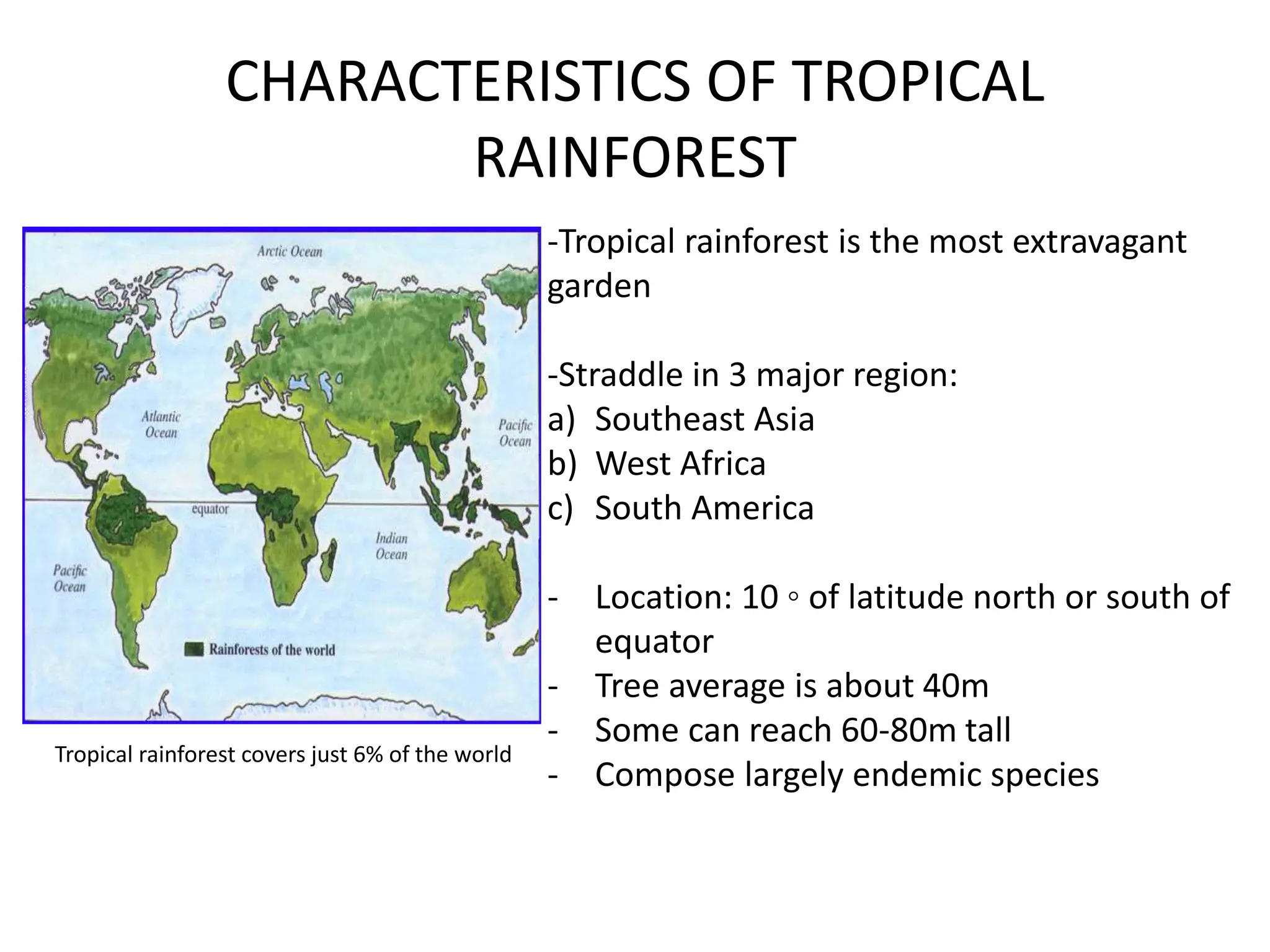 CHARACTERISTICS OF TROPICAL RAINFOREST

Arctic Ocean

Atlantic Ocean

Pacific Ocean

equator

Indian Ocean

Pacific Ocean

Rainforests of the world

Tropical rainforest covers just 6% of the world

-Tropical rainforest is the most extravagant garden

-Straddle in 3 major region:
a) Southeast Asia
b) West Africa
c) South America

- Location: 10 ◦ of latitude north or south of equator
- Tree average is about 40m
- Some can reach 60-80m tall
- Compose largely endemic species